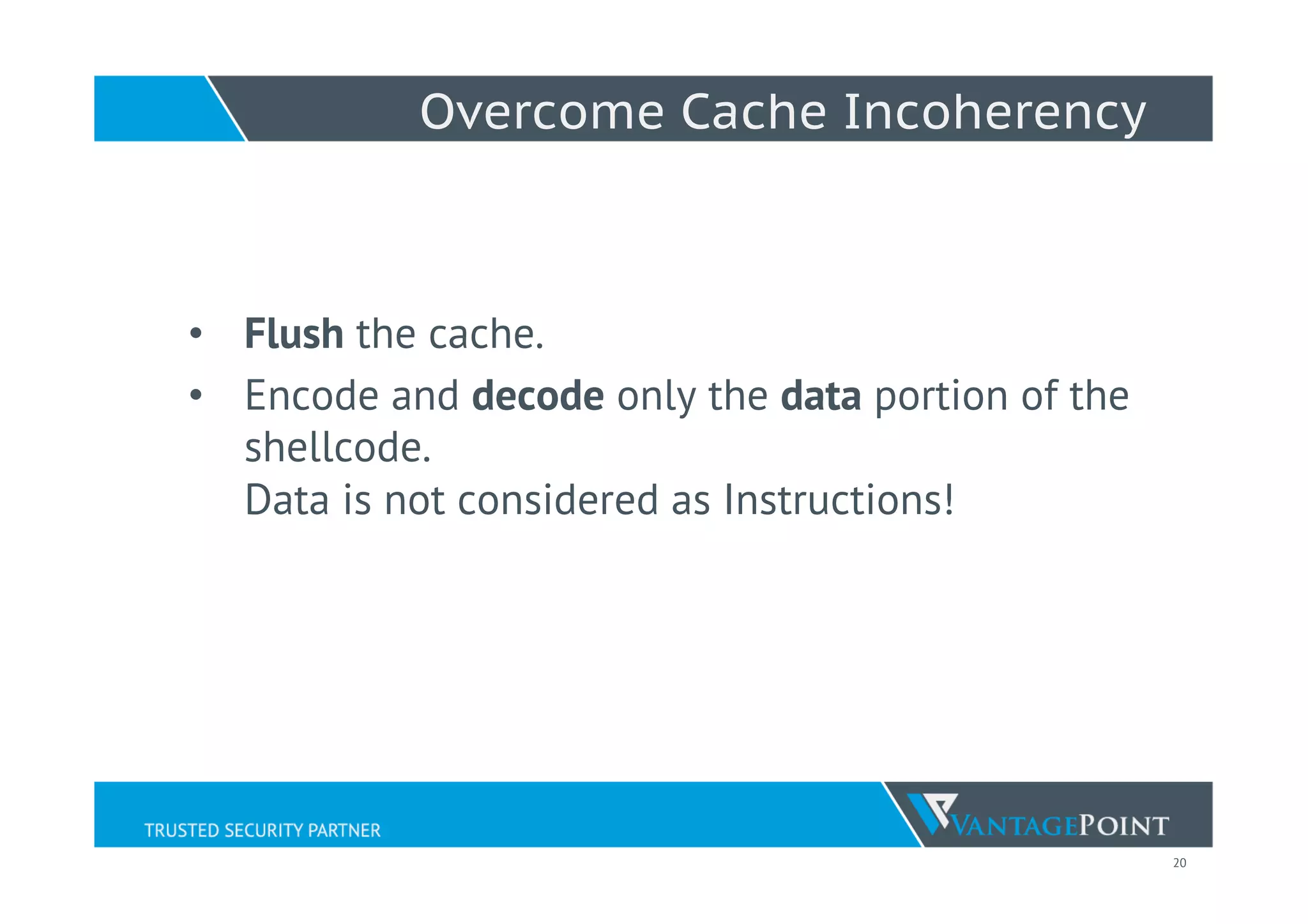 Overcome Cache Incoherency

• Flush the cache.
• Encode and decode only the data portion of the shellcode.
Data is not considered as Instructions!

TRUSTED SECURITY PARTNER

VANTAGEPOINT

20